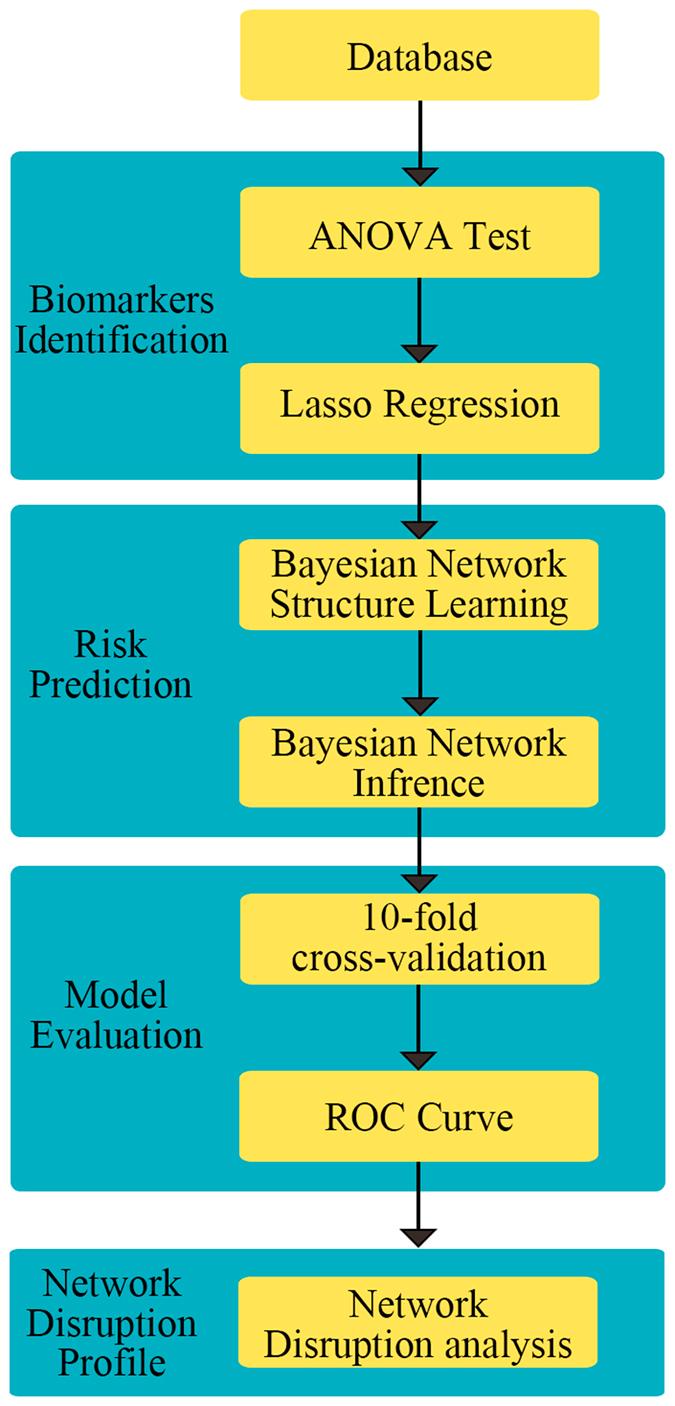 Database

Biomarkers Identification

ANOVA Test

Lasso Regression

Risk Prediction

Bayesian Network Structure Learning

Bayesian Network Infrence

Model Evaluation

10-fold cross-validation

ROC Curve

Network Disruption Profile

Network Disruption analysis